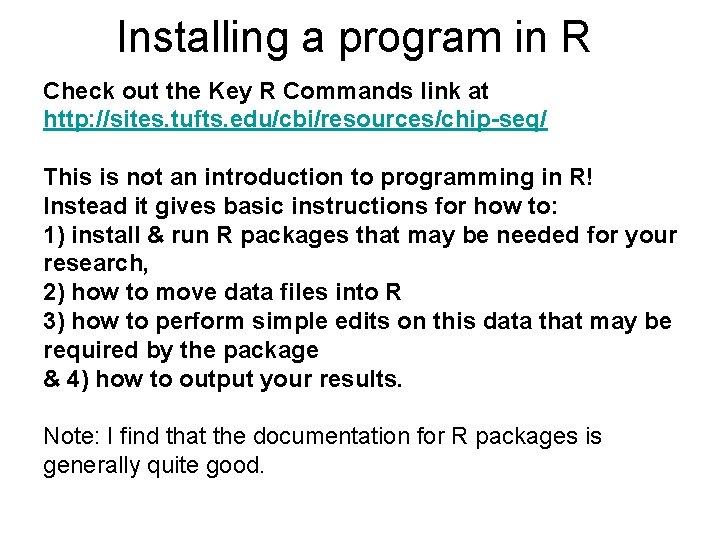 Installing a program in R

Check out the Key R Commands link at http://sites.tufts.edu/cbi/resources/chip-seq/

This is not an introduction to programming in R!
Instead it gives basic instructions for how to:
1) install & run R packages that may be needed for your research,
2) how to move data files into R
3) how to perform simple edits on this data that may be required by the package
& 4) how to output your results.

Note: I find that the documentation for R packages is generally quite good.